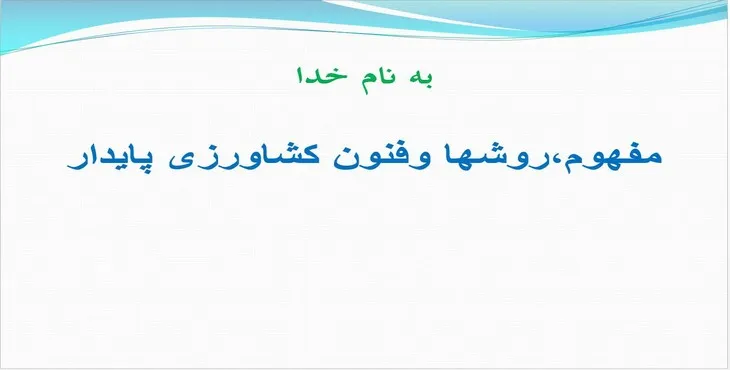 به نام خدا

مفهوم،روشها وفنون کشاورزی پایدار